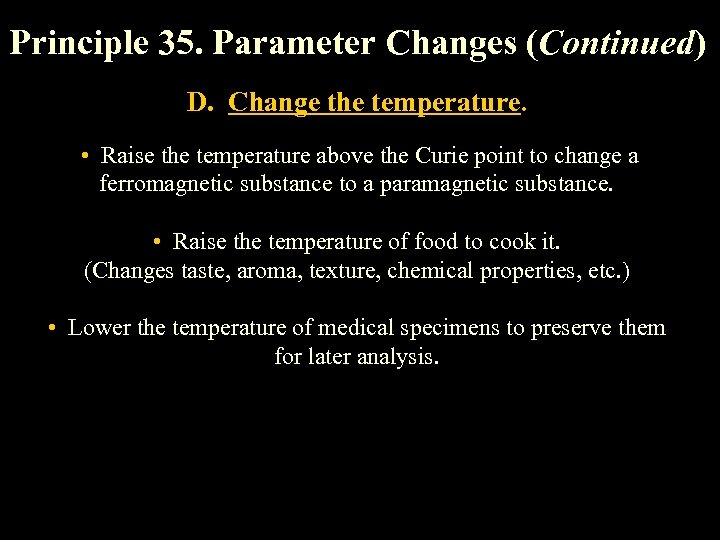 Principle 35. Parameter Changes (Continued)

D. Change the temperature.

• Raise the temperature above the Curie point to change a ferromagnetic substance to a paramagnetic substance.

• Raise the temperature of food to cook it.
(Changes taste, aroma, texture, chemical properties, etc.)

• Lower the temperature of medical specimens to preserve them for later analysis.